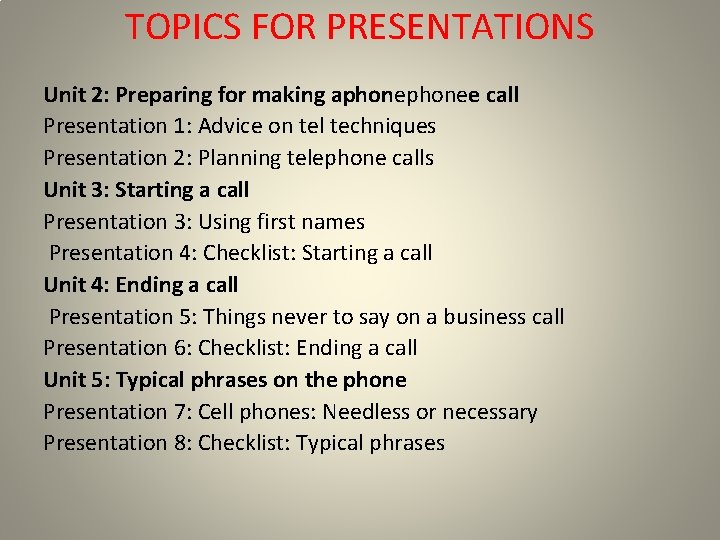 TOPICS FOR PRESENTATIONS

Unit 2: Preparing for making aphonephonee call
Presentation 1: Advice on tel techniques
Presentation 2: Planning telephone calls
Unit 3: Starting a call
Presentation 3: Using first names
Presentation 4: Checklist: Starting a call
Unit 4: Ending a call
Presentation 5: Things never to say on a business call
Presentation 6: Checklist: Ending a call
Unit 5: Typical phrases on the phone
Presentation 7: Cell phones: Needless or necessary
Presentation 8: Checklist: Typical phrases